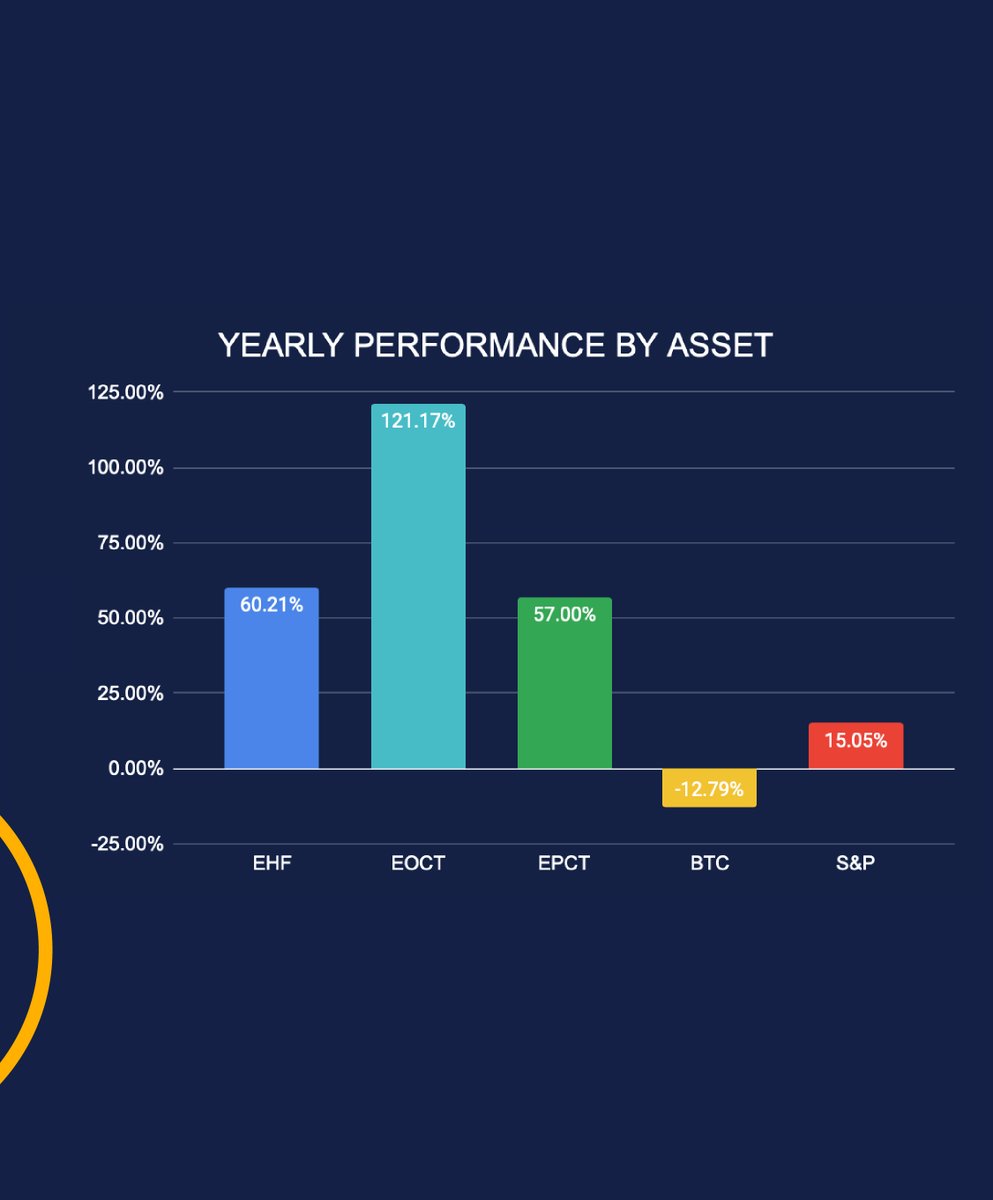 YEARLY PERFORMANCE BY ASSET

125.00%
100.00%
75.00%
50.00%
25.00%
0.00%
-25.00%

60.21%
121.17%
57.00%
-12.79%
15.05%

EHF
EOCT
EPCT
BTC
S&P